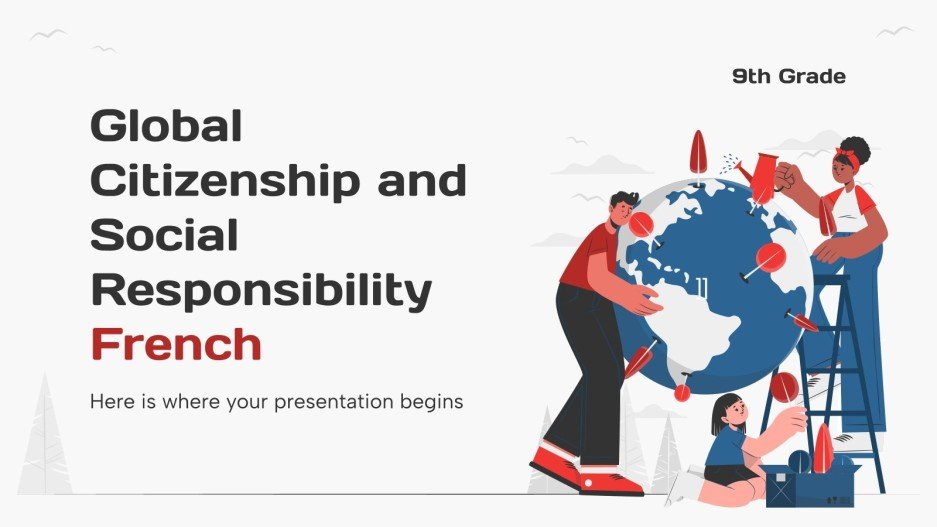 9th Grade

Global Citizenship and Social Responsibility French

Here is where your presentation begins